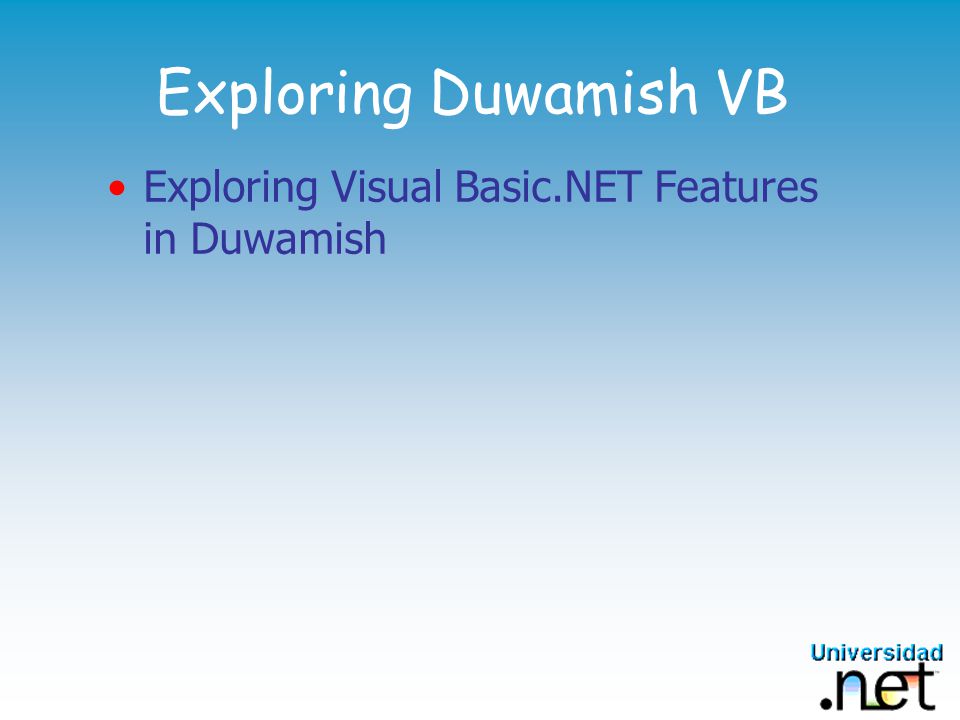 Exploring Duwamish VB

• Exploring Visual Basic.NET Features in Duwamish

Universidad
.net